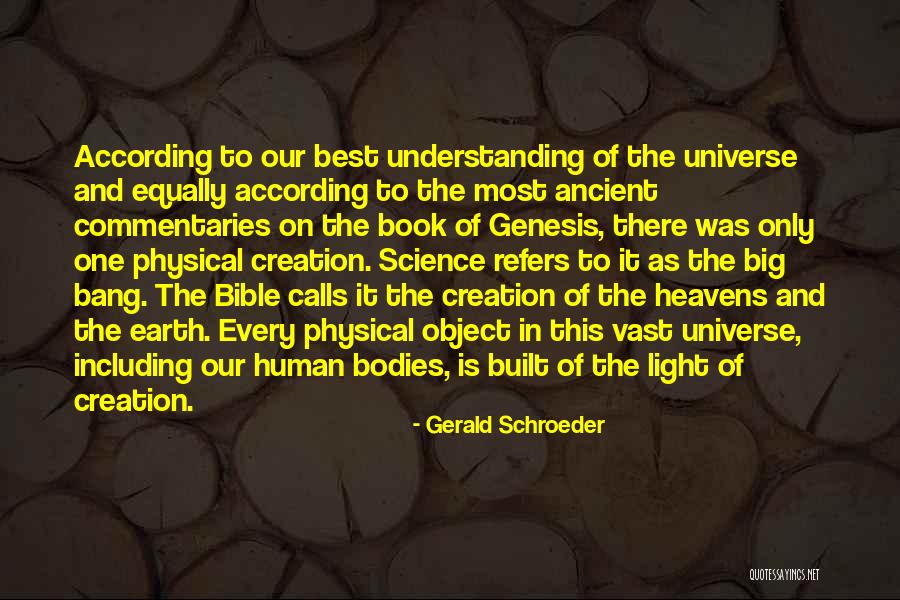 According to our best understanding of the universe and equally according to the most ancient commentaries on the book of Genesis, there was only one physical creation. Science refers to it as the big bang. The Bible calls it the creation of the heavens and the earth. Every physical object in this vast universe, including our human bodies, is built of the light of creation.

- Gerald Schroeder

QUOTESSAYINGS.NET